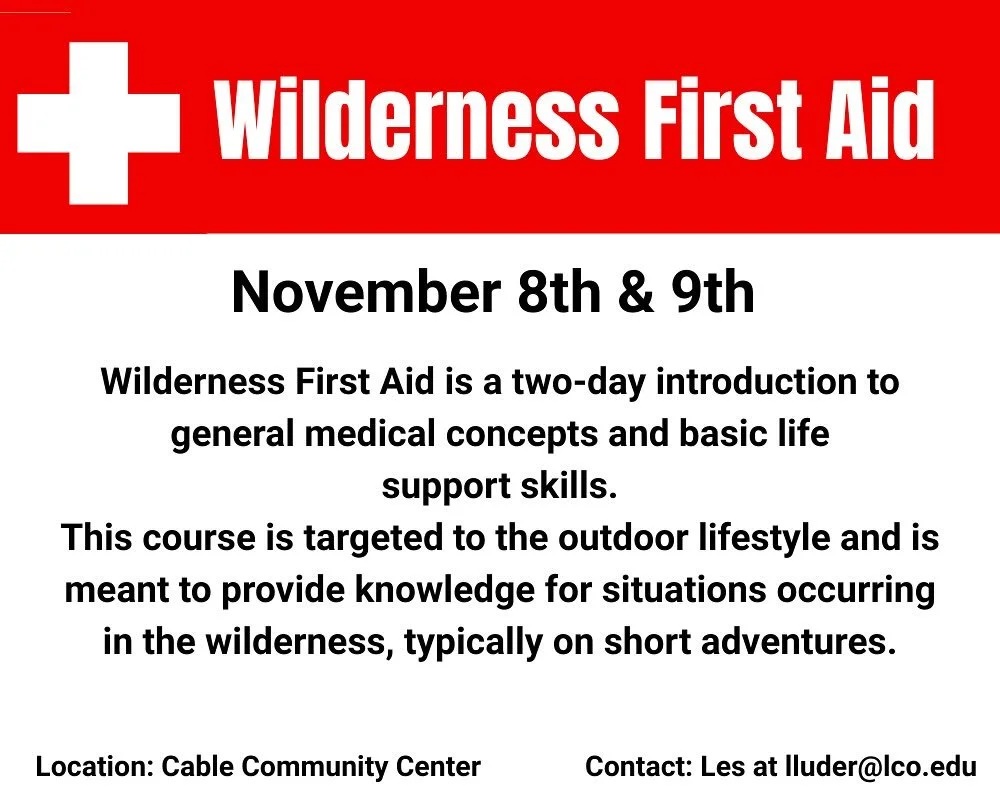 Wilderness First Aid

November 8th & 9th

Wilderness First Aid is a two-day introduction to general medical concepts and basic life support skills.
This course is targeted to the outdoor lifestyle and is meant to provide knowledge for situations occurring in the wilderness, typically on short adventures.

Location: Cable Community Center

Contact: Les at lluder@lco.edu